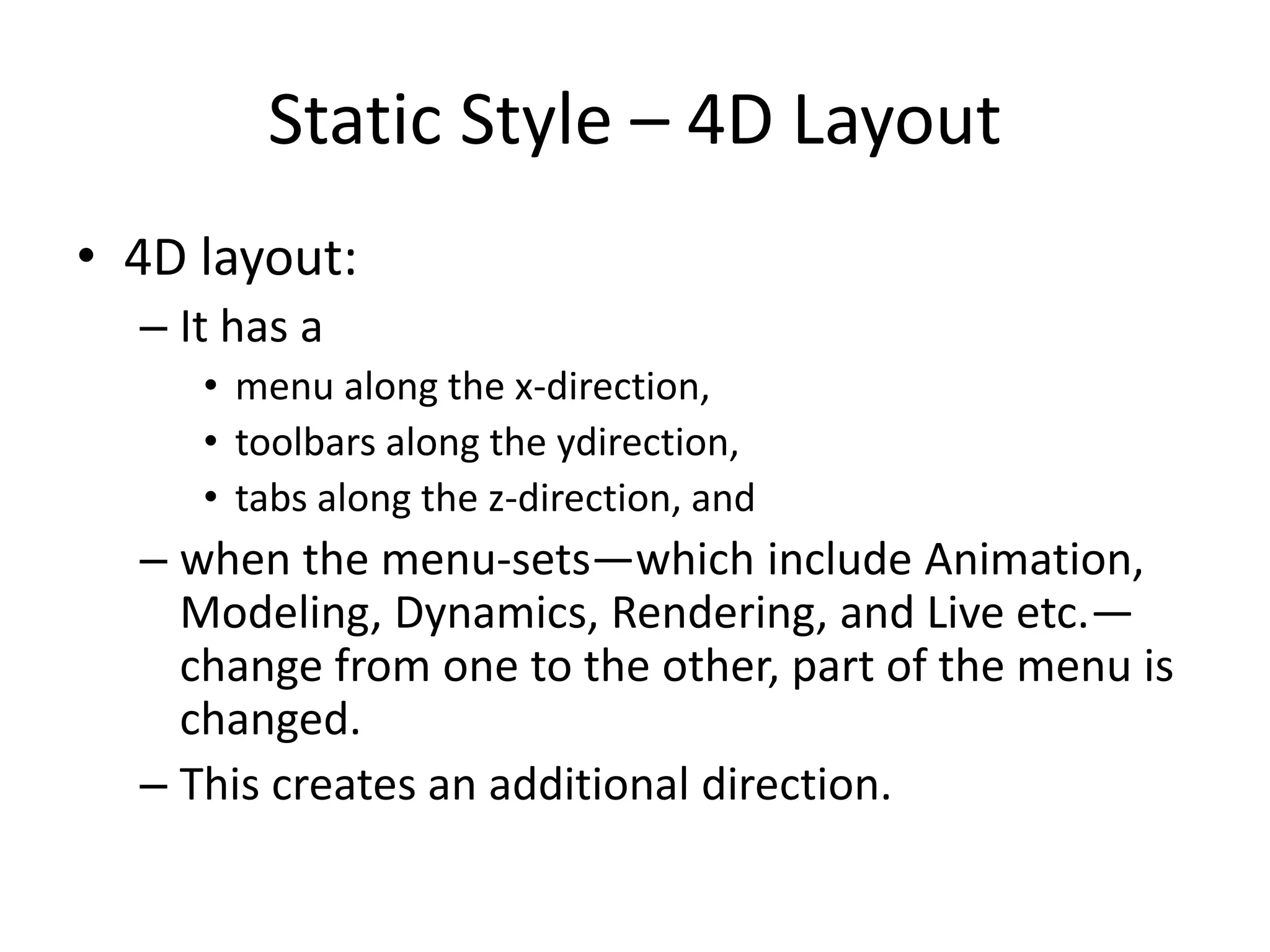 Static Style – 4D Layout

• 4D layout:
– It has a
• menu along the x-direction,
• toolbars along the ydirection,
• tabs along the z-direction, and
– when the menu-sets—which include Animation, Modeling, Dynamics, Rendering, and Live etc.—change from one to the other, part of the menu is changed.
– This creates an additional direction.